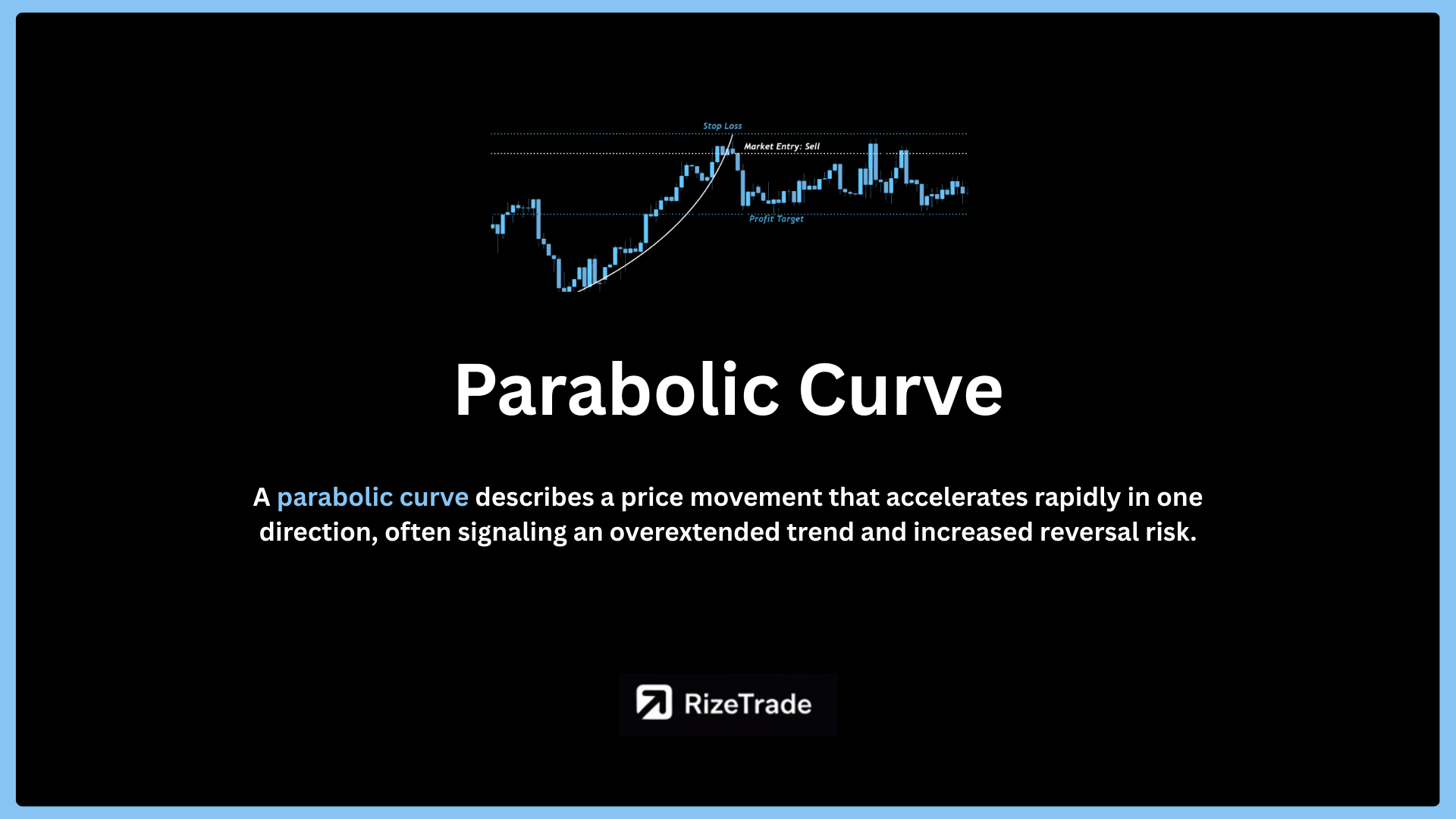 Stop Loss

Market Entry: Sell

Profit Target

Parabolic Curve

A parabolic curve describes a price movement that accelerates rapidly in one direction, often signaling an overextended trend and increased reversal risk.

RizeTrade